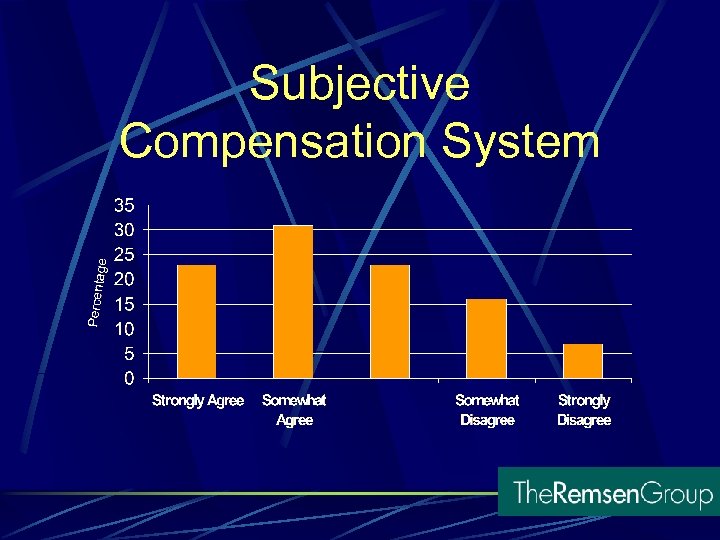 Subjective Compensation System

35
30
25
20
15
10
5
0

Percentage

Strongly Agree
Somewhat Agree
Somewhat Disagree
Strongly Disagree

TheRemsenGroup